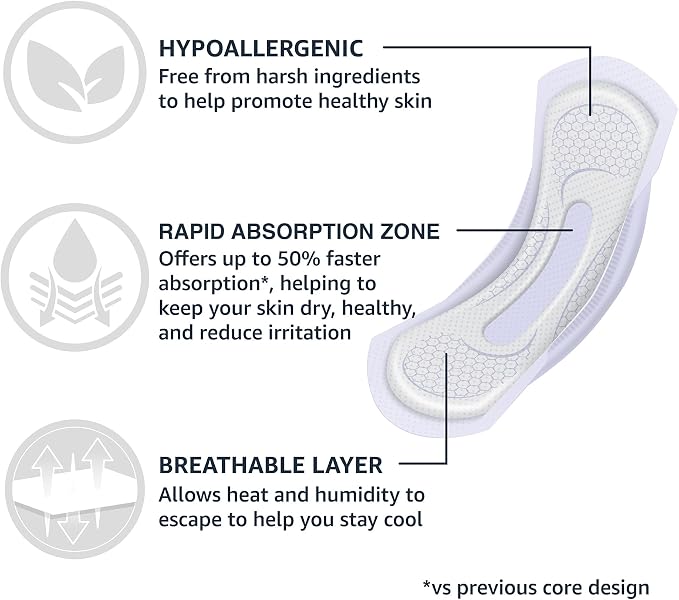 HYPOALLERGENIC
Free from harsh ingredients to help promote healthy skin

RAPID ABSORPTION ZONE
Offers up to 50% faster absorption*, helping to keep your skin dry, healthy, and reduce irritation

BREATHABLE LAYER
Allows heat and humidity to escape to help you stay cool

*vs previous core design